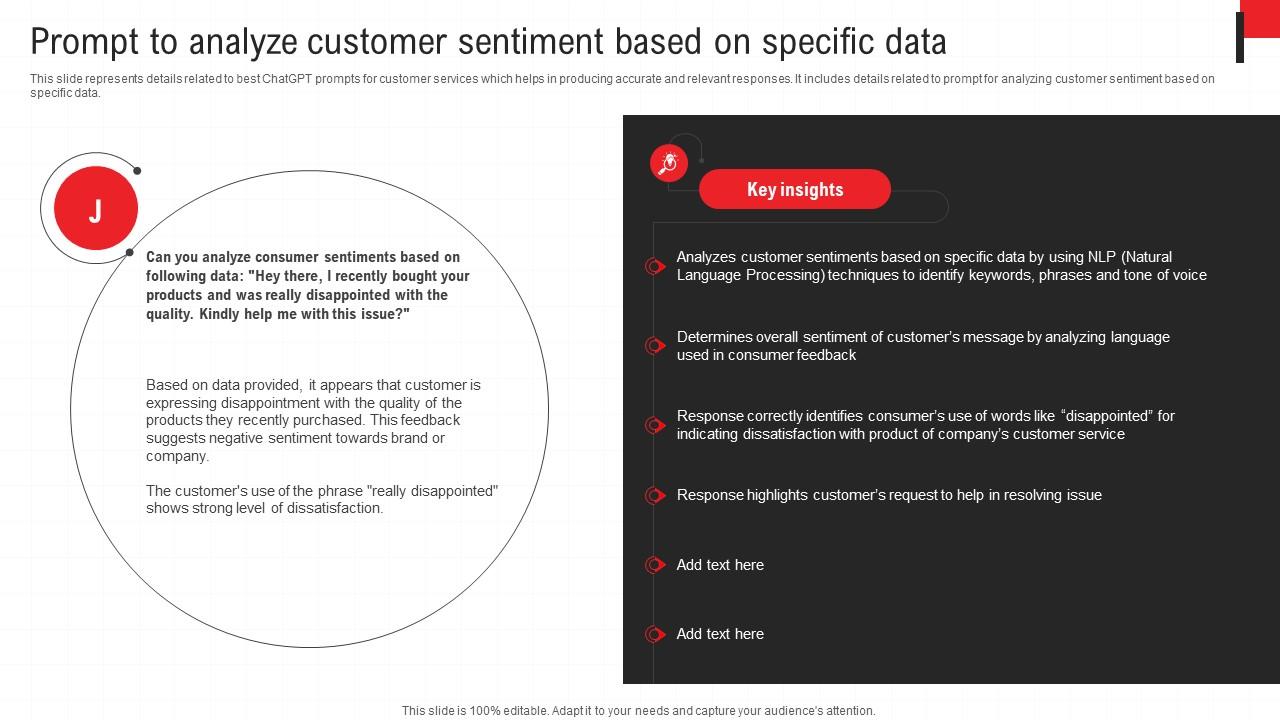 Prompt to analyze customer sentiment based on specific data

This slide represents details related to best ChatGPT prompts for customer services which helps in producing accurate and relevant responses. It includes details related to prompt for analyzing customer sentiment based on specific data.

J

Can you analyze consumer sentiments based on following data: "Hey there, I recently bought your products and was really disappointed with the quality. Kindly help me with this issue?"

Based on data provided, it appears that customer is expressing disappointment with the quality of the products they recently purchased. This feedback suggests negative sentiment towards brand or company.

The customer's use of the phrase "really disappointed" shows strong level of dissatisfaction.

Key insights

Analyzes customer sentiments based on specific data by using NLP (Natural Language Processing) techniques to identify keywords, phrases and tone of voice

Determines overall sentiment of customer's message by analyzing language used in consumer feedback

Response correctly identifies consumer's use of words like "disappointed" for indicating dissatisfaction with product of company's customer service

Response highlights customer's request to help in resolving issue

Add text here

Add text here

This slide is 100% editable. Adapt it to your needs and capture your audience's attention.